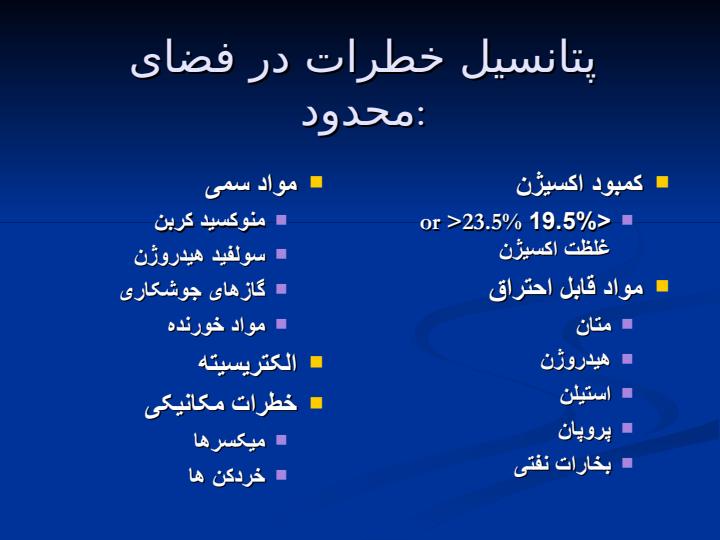 پتانسیل خطرات در فضای محدود:

کمبود اکسیژن
<19.5% or >23.5% غلظت اکسیژن
مواد قابل احتراق
متان
هیدروژن
استیلن
پروپان
بخارات نفتی

مواد سمی
منوکسید کربن
سولفید هیدروژن
گازهای جوشکاری
مواد خورنده
الکتریسیته
خطرات مکانیکی
میکسرها
خردکن ها